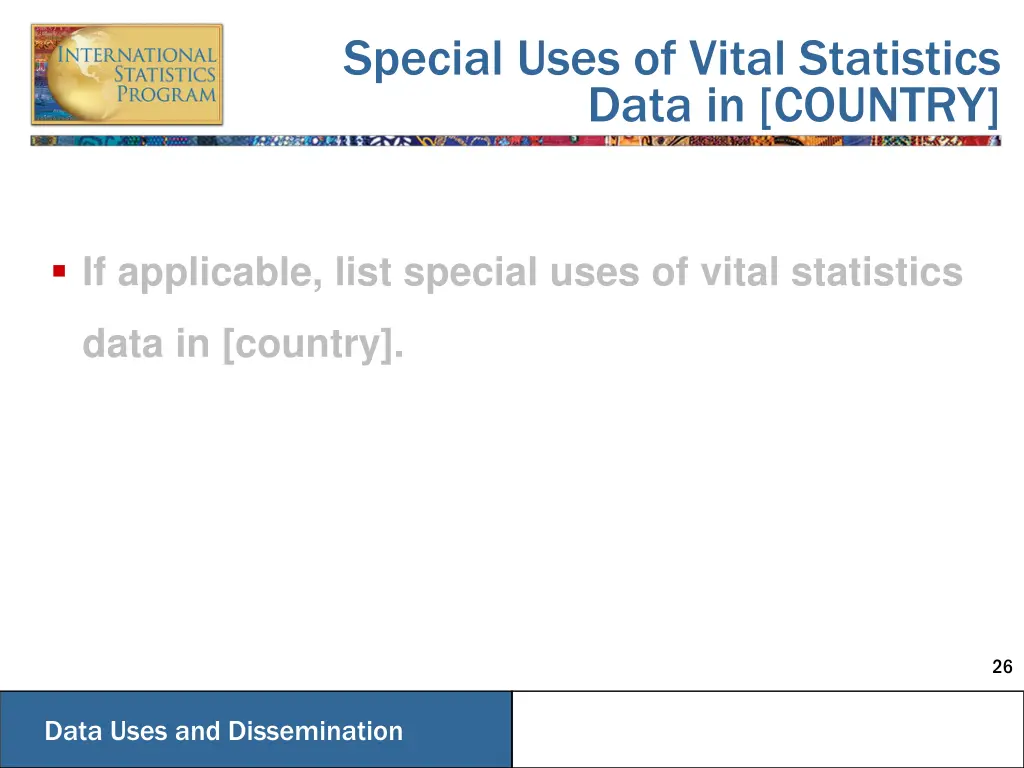 INTERNATIONAL STATISTICS PROGRAM

Special Uses of Vital Statistics Data in [COUNTRY]

▪ If applicable, list special uses of vital statistics data in [country].

26

Data Uses and Dissemination